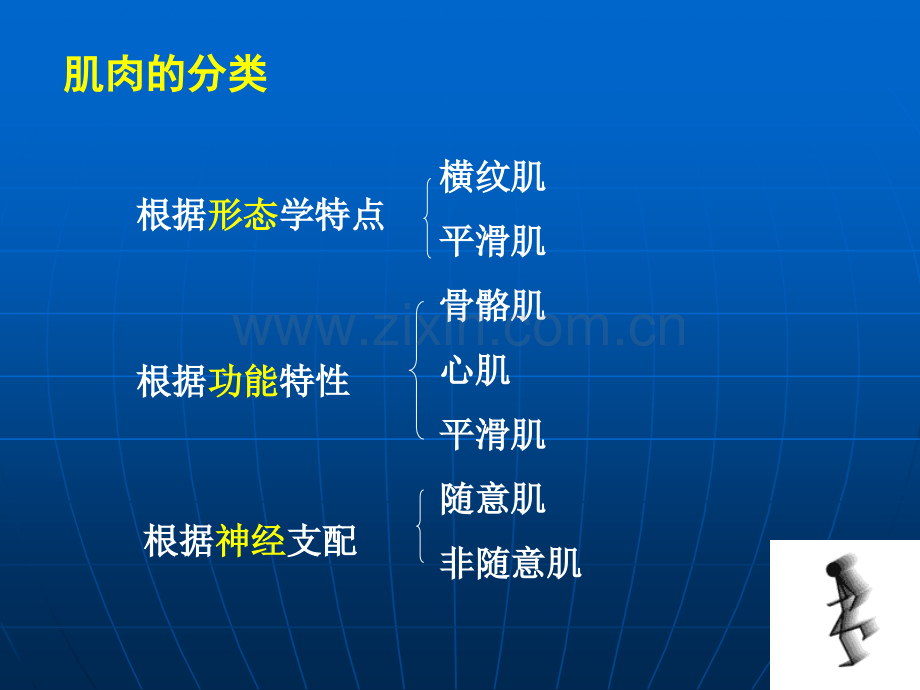 肌肉的分类

根据形态学特点
横纹肌
平滑肌

根据功能特性
骨骼肌
心肌
平滑肌

根据神经支配
随意肌
非随意肌

www.zixin.com.cn